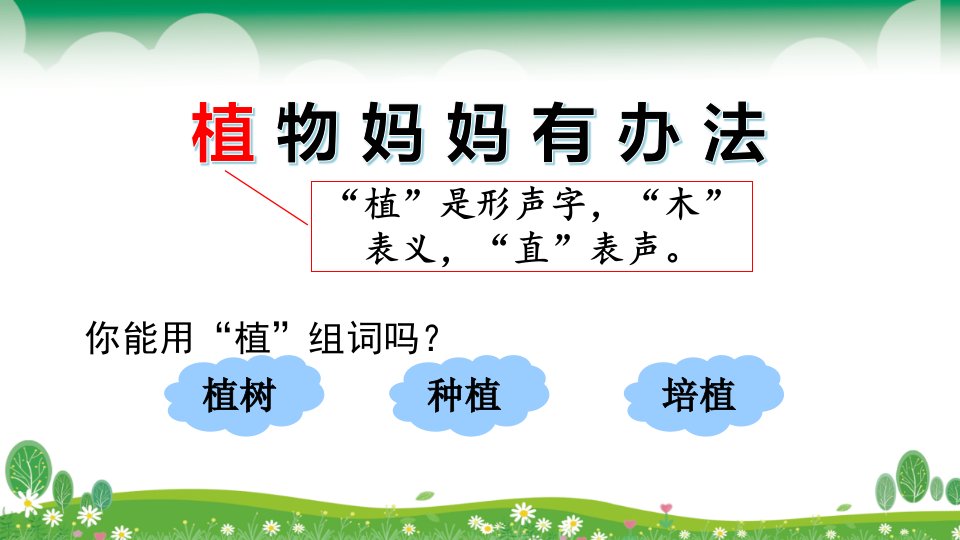 植物妈妈有办法

“植”是形声字，“木”表义，“直”表声。

你能用“植”组词吗？

植树

种植

培植